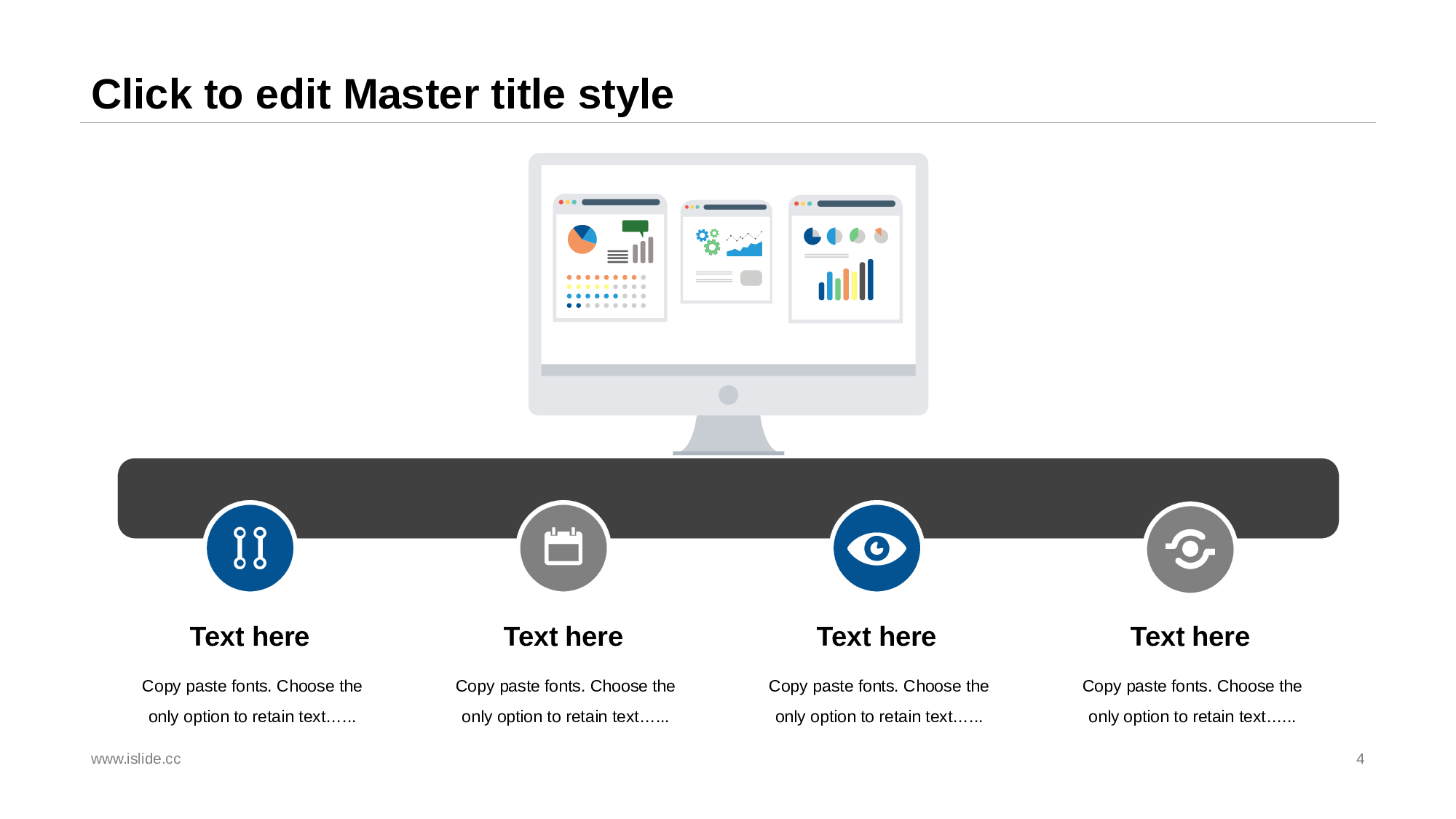 Click to edit Master title style

Text here

Copy paste fonts. Choose the only option to retain text……

Text here

Copy paste fonts. Choose the only option to retain text……

Text here

Copy paste fonts. Choose the only option to retain text……

Text here

Copy paste fonts. Choose the only option to retain text……

www.islide.cc

4